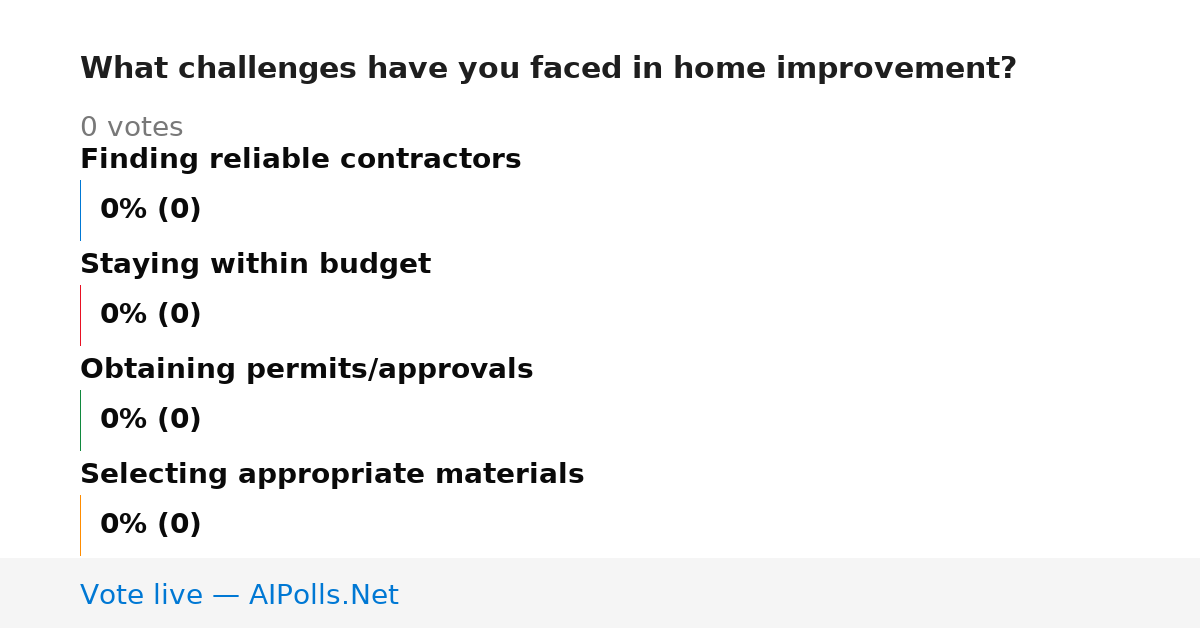 What challenges have you faced in home improvement?

0 votes

Finding reliable contractors

0% (0)

Staying within budget

0% (0)

Obtaining permits/approvals

0% (0)

Selecting appropriate materials

0% (0)

Vote live — AIPolls.Net